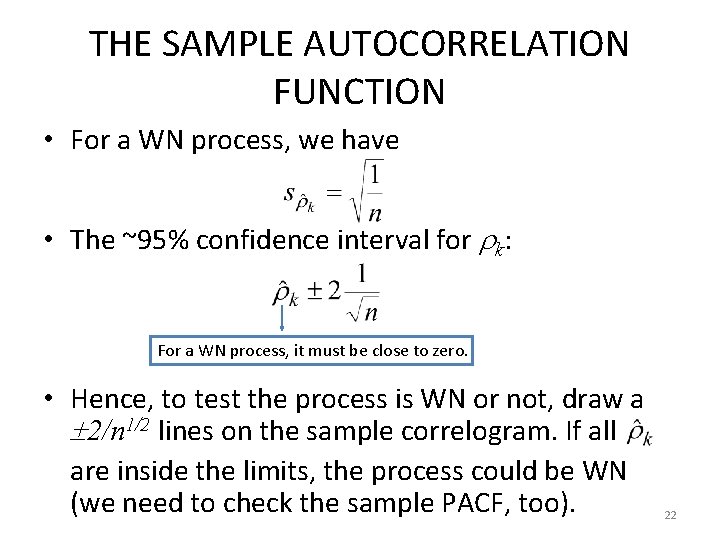 THE SAMPLE AUTOCORRELATION FUNCTION

• For a WN process, we have

$s_{\hat{\rho}_k} = \sqrt{\frac{1}{n}}$

• The ~95% confidence interval for $\rho_k$:

$\hat{\rho}_k \pm 2\frac{1}{\sqrt{n}}$

For a WN process, it must be close to zero.

• Hence, to test the process is WN or not, draw a $\pm 2/n^{1/2}$ lines on the sample correlogram. If all $\hat{\rho}_k$ are inside the limits, the process could be WN (we need to check the sample PACF, too).

22